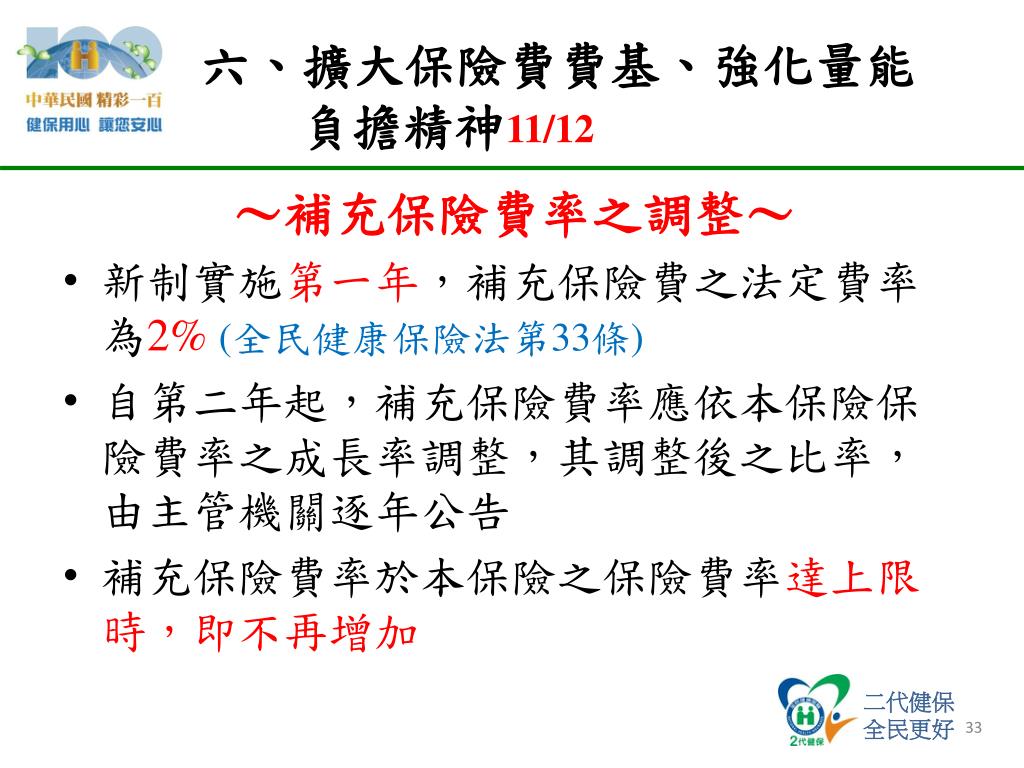 中華民國 精彩一百
健保用心 讓您安心

六、擴大保險費費基、強化量能負擔精神11/12

～補充保險費率之調整～

• 新制實施第一年，補充保險費之法定費率為2% (全民健康保險法第33條)

• 自第二年起，補充保險費率應依本保險保險費率之成長率調整，其調整後之比率，由主管機關逐年公告

• 補充保險費率於本保險之保險費率達上限時，即不再增加

2代健保

二代健保
全民更好

33